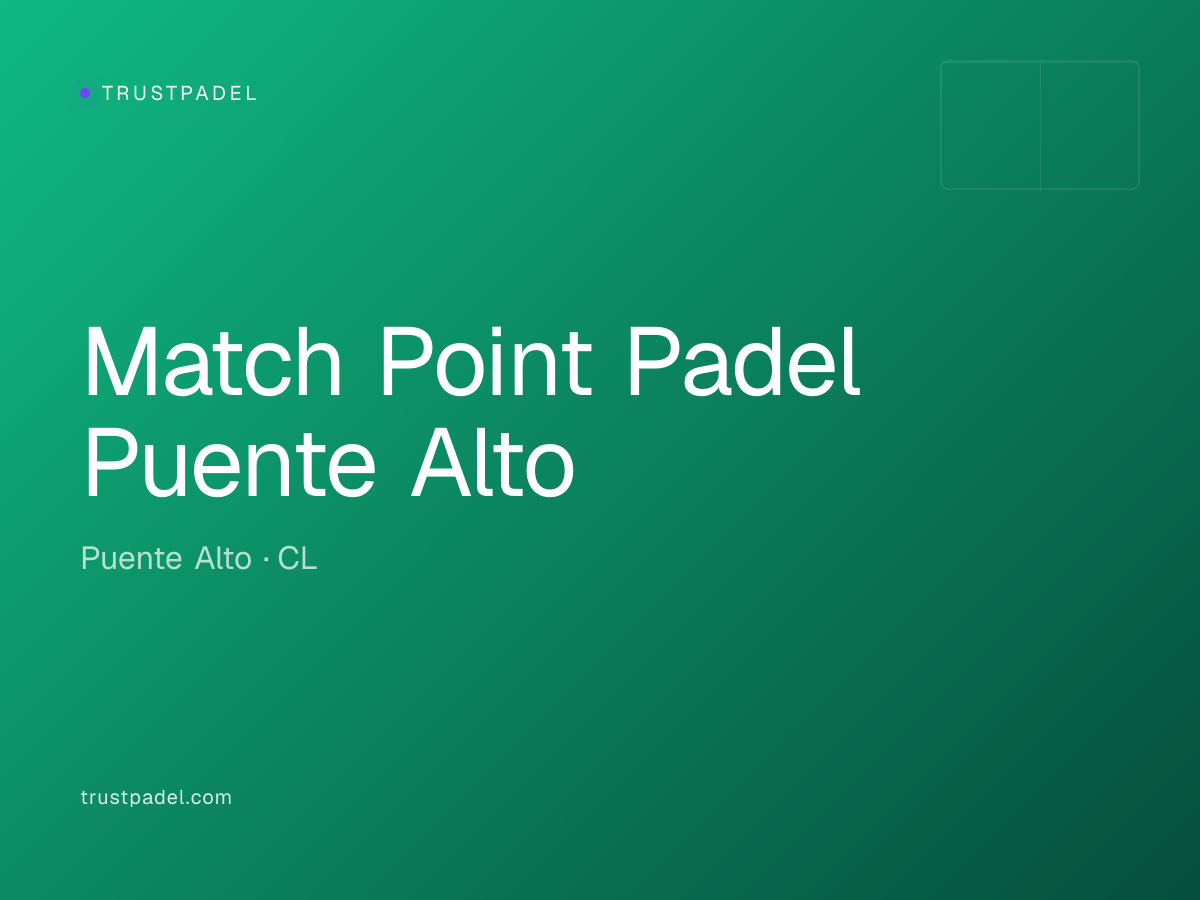 TRUSTPADEL

Match Point Padel Puente Alto

Puente Alto · CL

trustpadel.com